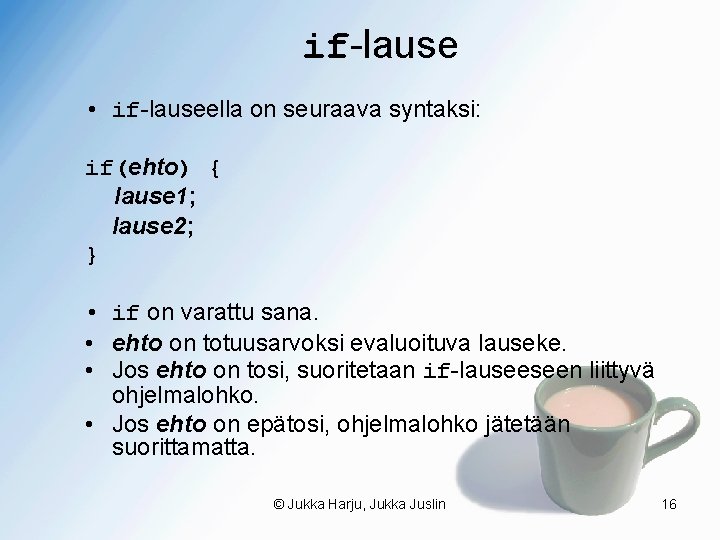 if-lause

• if-lauseella on seuraava syntaksi:

if(ehto) {
lause1;
lause2;
}

• if on varattu sana.
• ehto on totuusarvoksi evaluoituva lauseke.
• Jos ehto on tosi, suoritetaan if-lauseeseen liittyvä ohjelmalohko.
• Jos ehto on epätosi, ohjelmalohko jätetään suorittamatta.

© Jukka Harju, Jukka Juslin

16